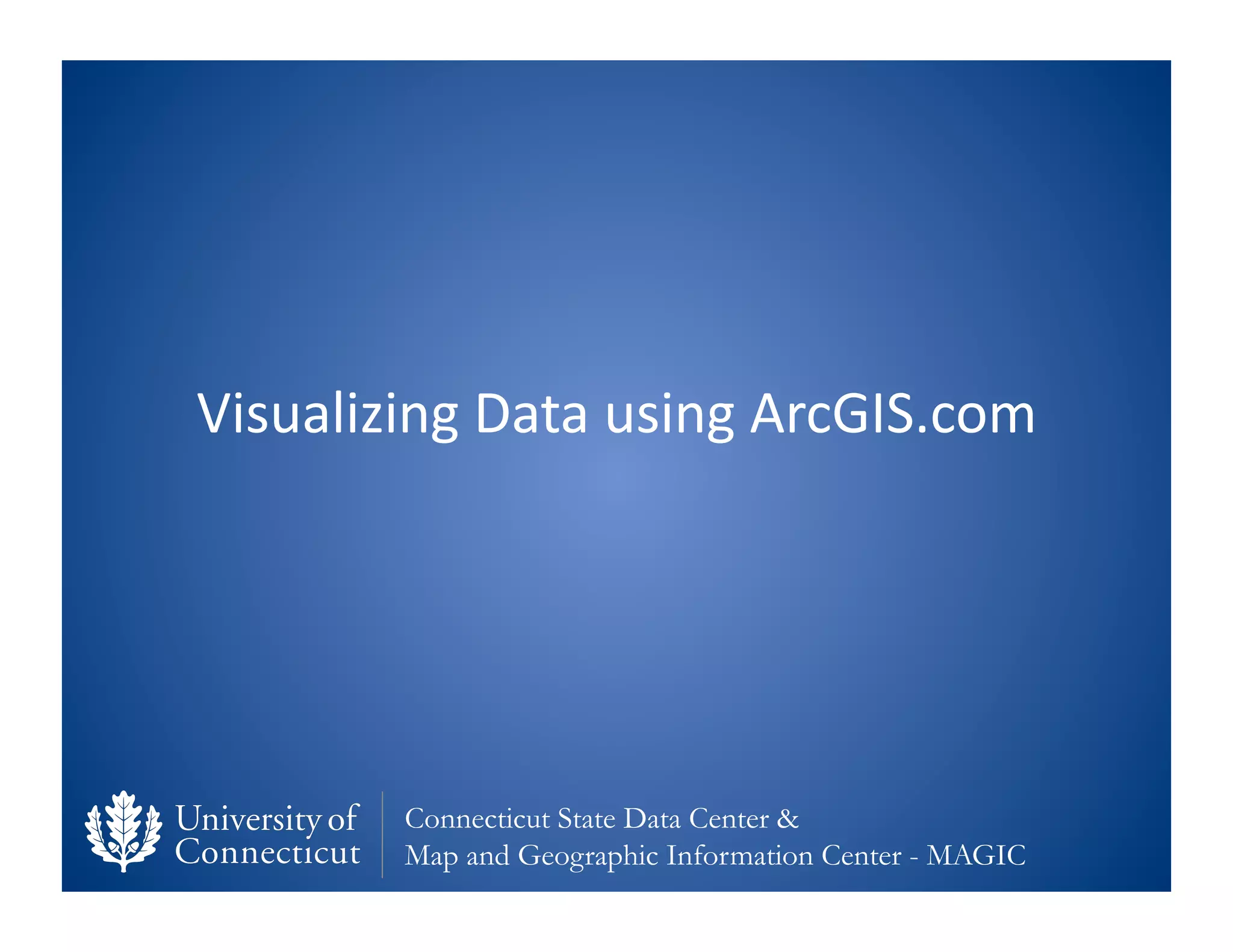 Visualizing Data using ArcGIS.com

University of Connecticut

Connecticut State Data Center &
Map and Geographic Information Center - MAGIC